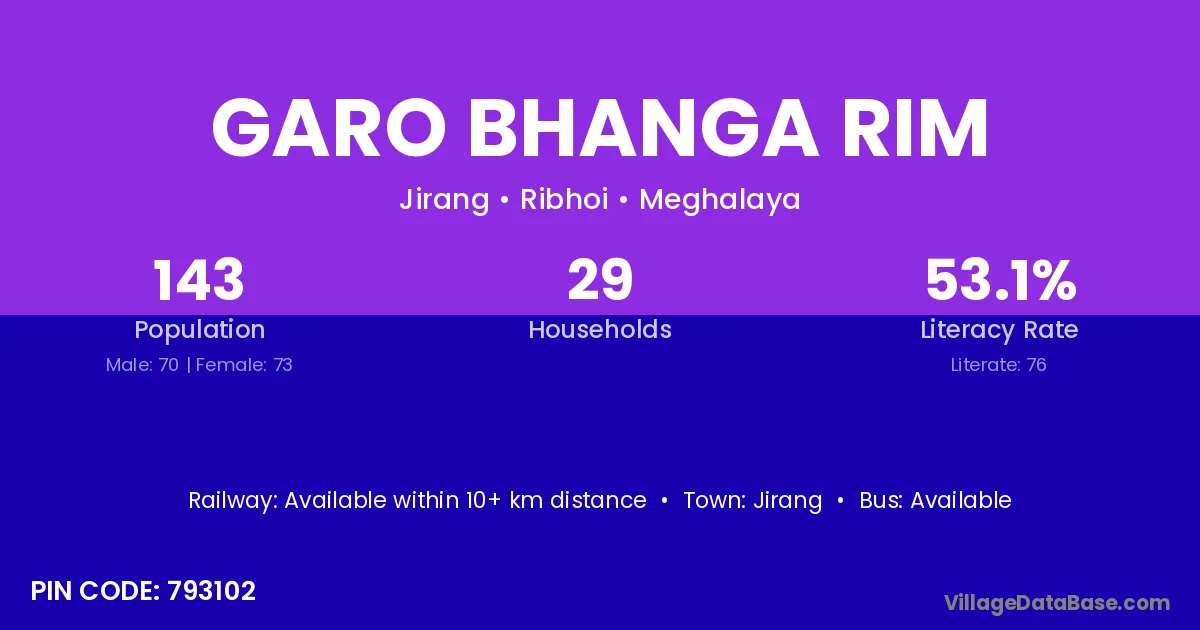 GARO BHANGA RIM

Jirang • Ribhoi • Meghalaya

143
Population
Male: 70 | Female: 73

29
Households

53.1%
Literacy Rate
Literate: 76

Railway: Available within 10+ km distance • Town: Jirang • Bus: Available

PIN CODE: 793102

VillageDataBase.com